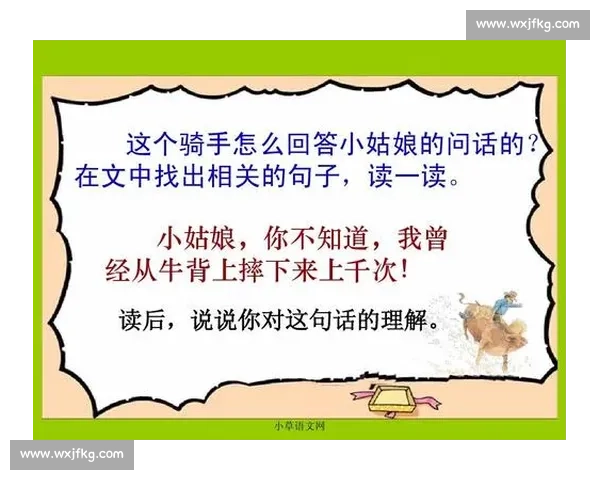 www.wxjfkg.com

这个骑手怎么回答小姑娘的问话的？在文中找出相关的句子，读一读。

小姑娘，你不知道，我曾经从牛背上摔下来上千次！

读后，说说你对这句话的理解。

小草语文网

www.wxjfkg.com